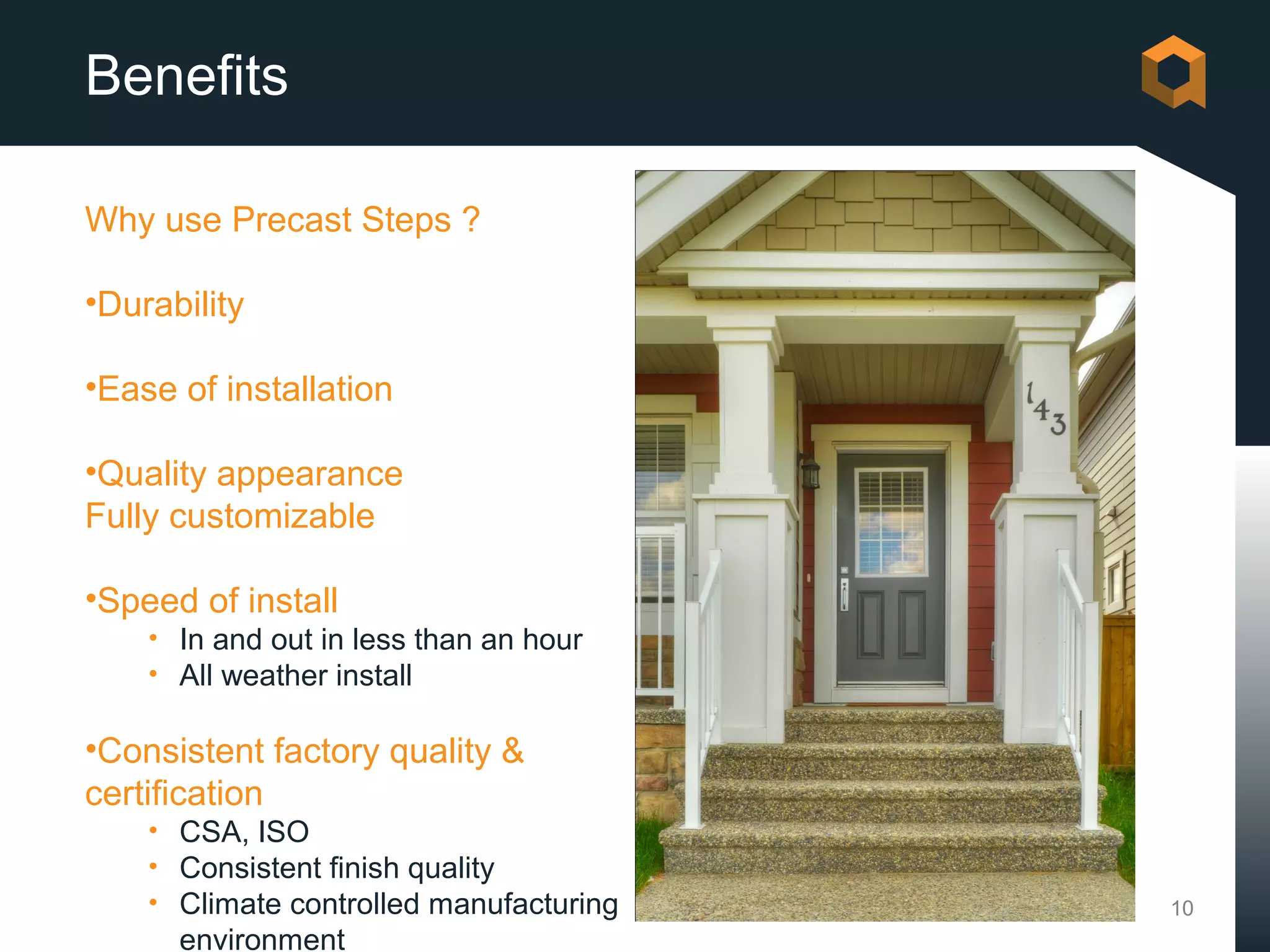 Benefits

Why use Precast Steps ?

•Durability

•Ease of installation

•Quality appearance
Fully customizable

•Speed of install
• In and out in less than an hour
• All weather install

•Consistent factory quality & certification
• CSA, ISO
• Consistent finish quality
• Climate controlled manufacturing environment

143

10